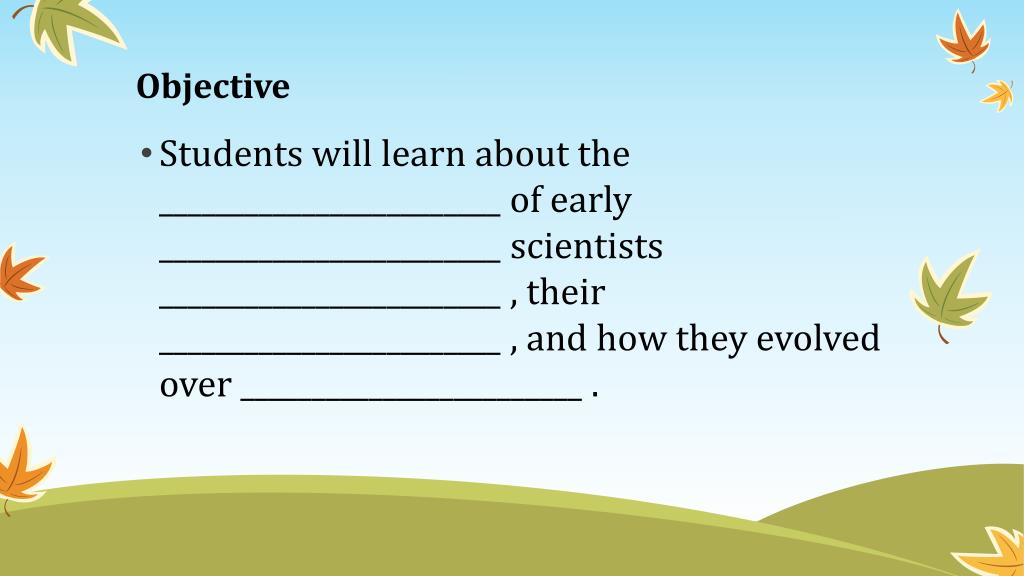 Objective

• Students will learn about the ______________________ of early ______________________ scientists ______________________ , their ______________________ , and how they evolved over ______________________ .